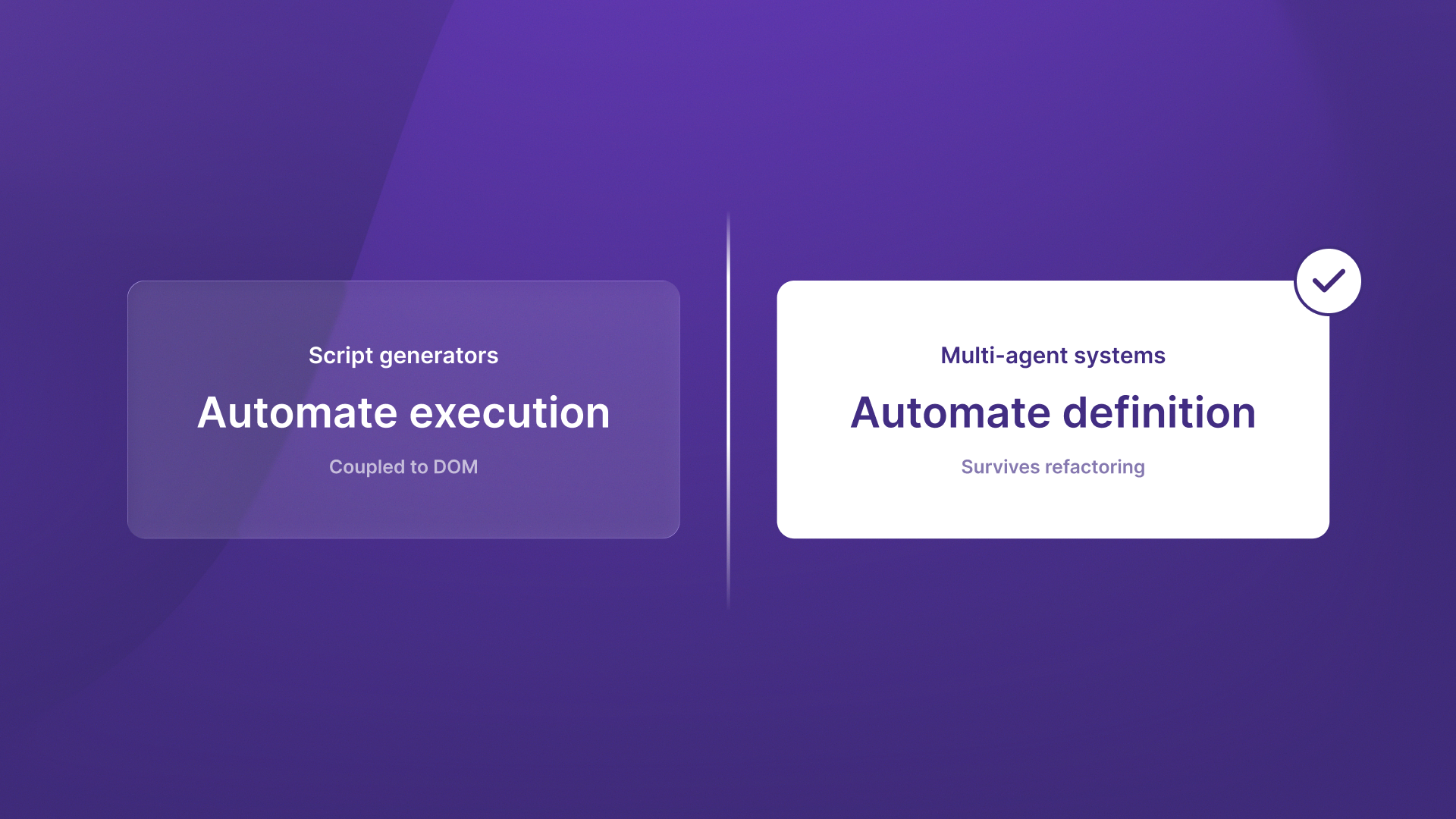 Script generators

Automate execution

Coupled to DOM

Multi-agent systems

Automate definition

Survives refactoring